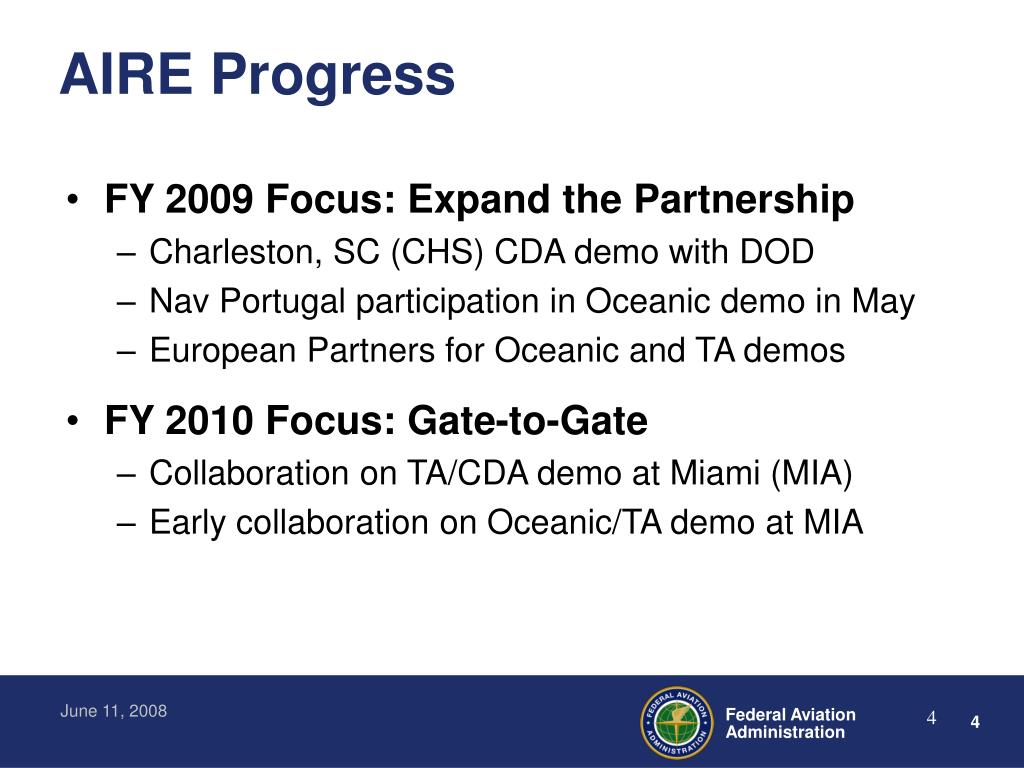 AIRE Progress

• FY 2009 Focus: Expand the Partnership
– Charleston, SC (CHS) CDA demo with DOD
– Nav Portugal participation in Oceanic demo in May
– European Partners for Oceanic and TA demos

• FY 2010 Focus: Gate-to-Gate
– Collaboration on TA/CDA demo at Miami (MIA)
– Early collaboration on Oceanic/TA demo at MIA

June 11, 2008

FEDERAL AVIATION ADMINISTRATION

Federal Aviation Administration

4

4